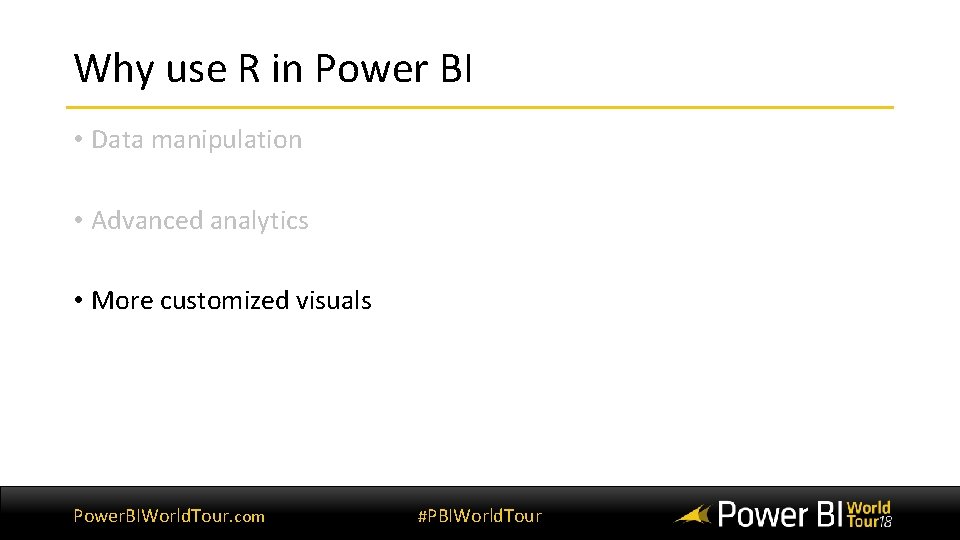 Why use R in Power BI

• Data manipulation

• Advanced analytics

• More customized visuals

PowerBIWorldTour.com

#PBIWorldTour

Power BI World Tour18